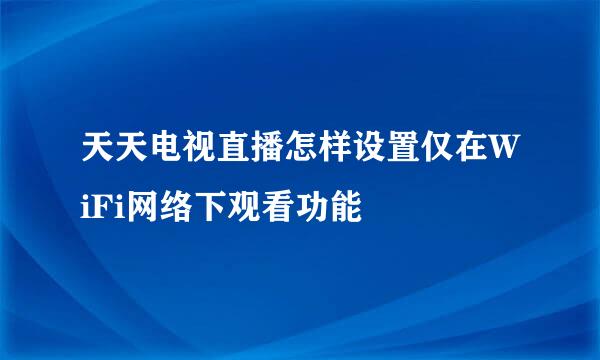 天天电视直播怎样设置仅在WiFi网络下观看功能